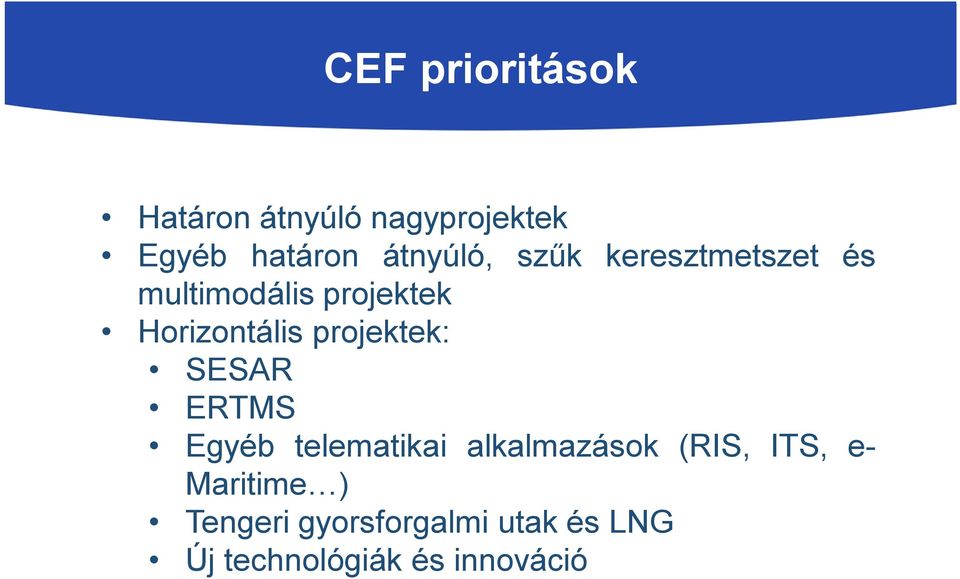 CEF prioritások

• Határon átnyúló nagyprojektek
• Egyéb határon átnyúló, szűk keresztmetszet és multimodális projektek
• Horizontális projektek:
  • SESAR
  • ERTMS
  • Egyéb telematikai alkalmazások (RIS, ITS, e-Maritime…)
  • Tengeri gyorsforgalmi utak és LNG
  • Új technológiák és innováció